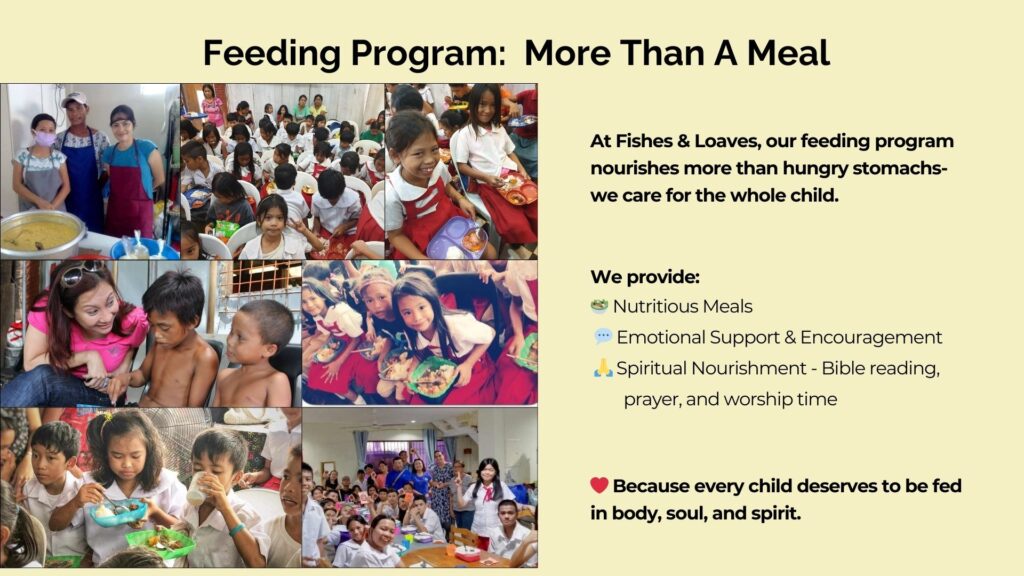 Feeding Program: More Than A Meal

At Fishes & Loaves, our feeding program nourishes more than hungry stomachs- we care for the whole child.

We provide:
🥗 Nutritious Meals
💬 Emotional Support & Encouragement
🙏 Spiritual Nourishment - Bible reading, prayer, and worship time

❤️ Because every child deserves to be fed in body, soul, and spirit.